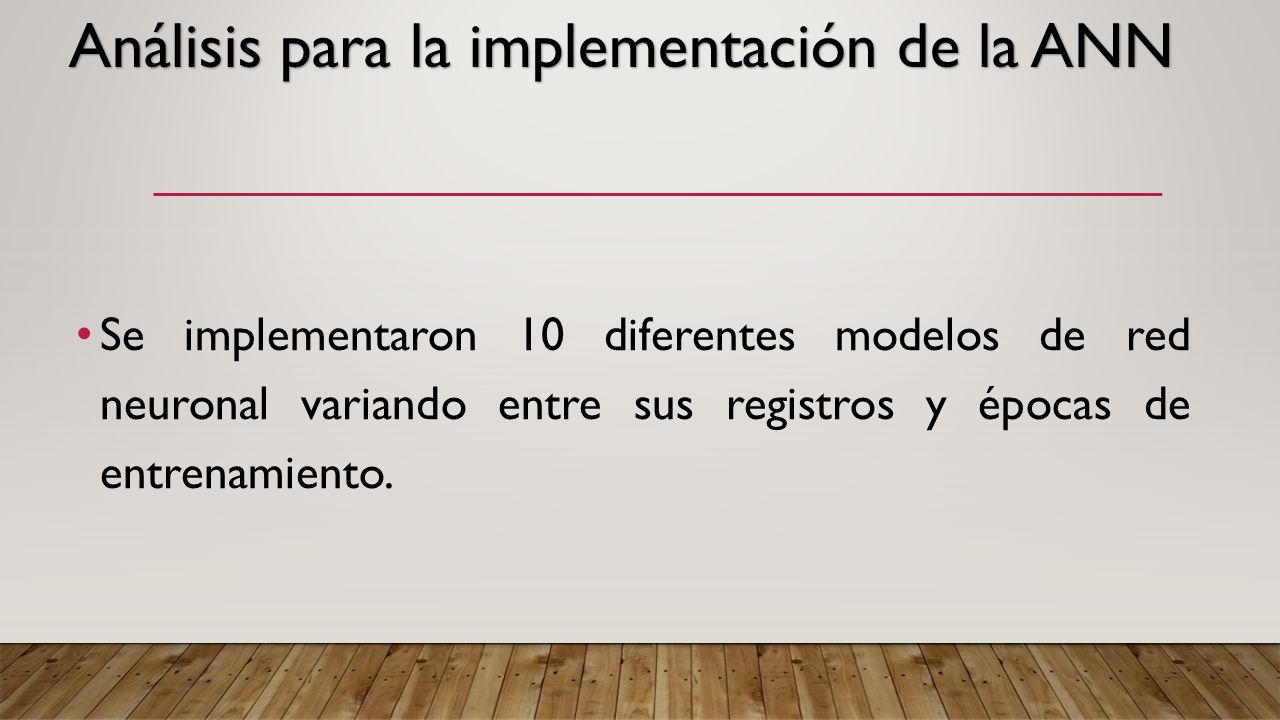 Análisis para la implementación de la ANN

• Se implementaron 10 diferentes modelos de red neuronal variando entre sus registros y épocas de entrenamiento.